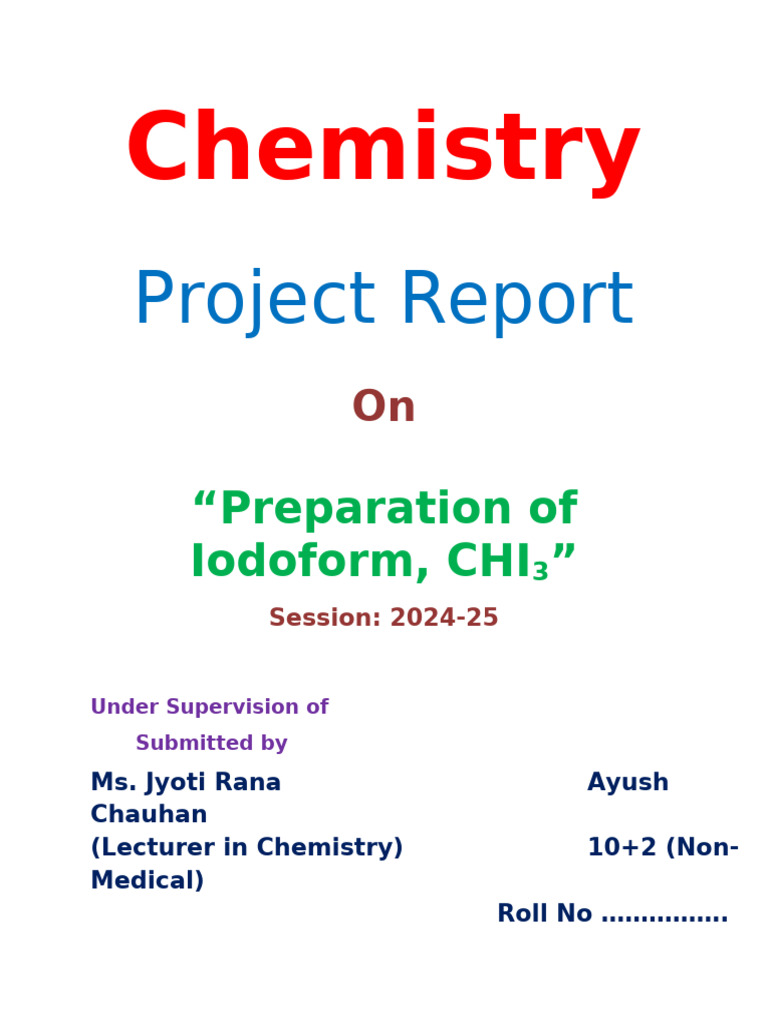 Chemistry

Project Report

On

“Preparation of Iodoform, $CHI_3$”

Session: 2024-25

Under Supervision of

Submitted by

Ms. Jyoti Rana Ayush Chauhan

(Lecturer in Chemistry) 10+2 (Non-Medical)

Roll No …………….